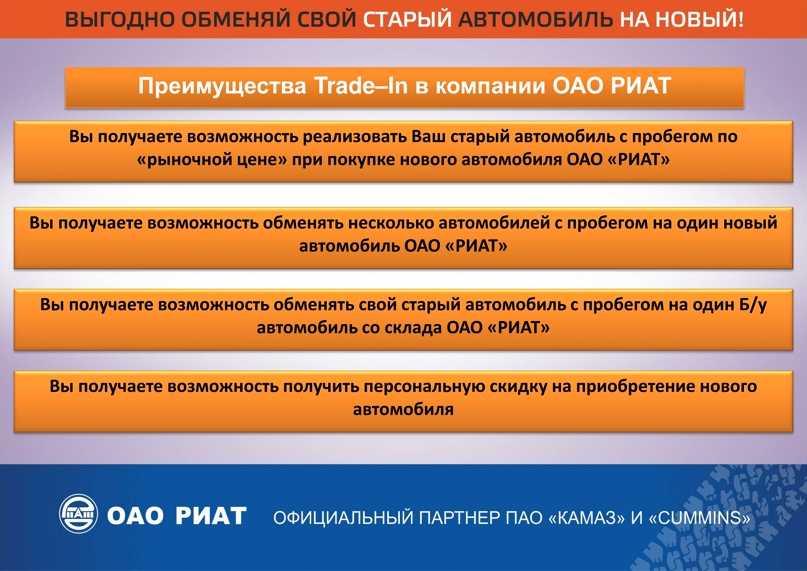 ВЫГОДНО ОБМЕНЯЙ СВОЙ СТАРЫЙ АВТОМОБИЛЬ НА НОВЫЙ!

Преимущества Trade–In в компании ОАО РИАТ

Вы получаете возможность реализовать Ваш старый автомобиль с пробегом по «рыночной цене» при покупке нового автомобиля ОАО «РИАТ»

Вы получаете возможность обменять несколько автомобилей с пробегом на один новый автомобиль ОАО «РИАТ»

Вы получаете возможность обменять свой старый автомобиль с пробегом на один Б/у автомобиль со склада ОАО «РИАТ»

Вы получаете возможность получить персональную скидку на приобретение нового автомобиля

ОАО РИАТ

ОФИЦИАЛЬНЫЙ ПАРТНЕР ПАО «КАМАЗ» И «CUMMINS»